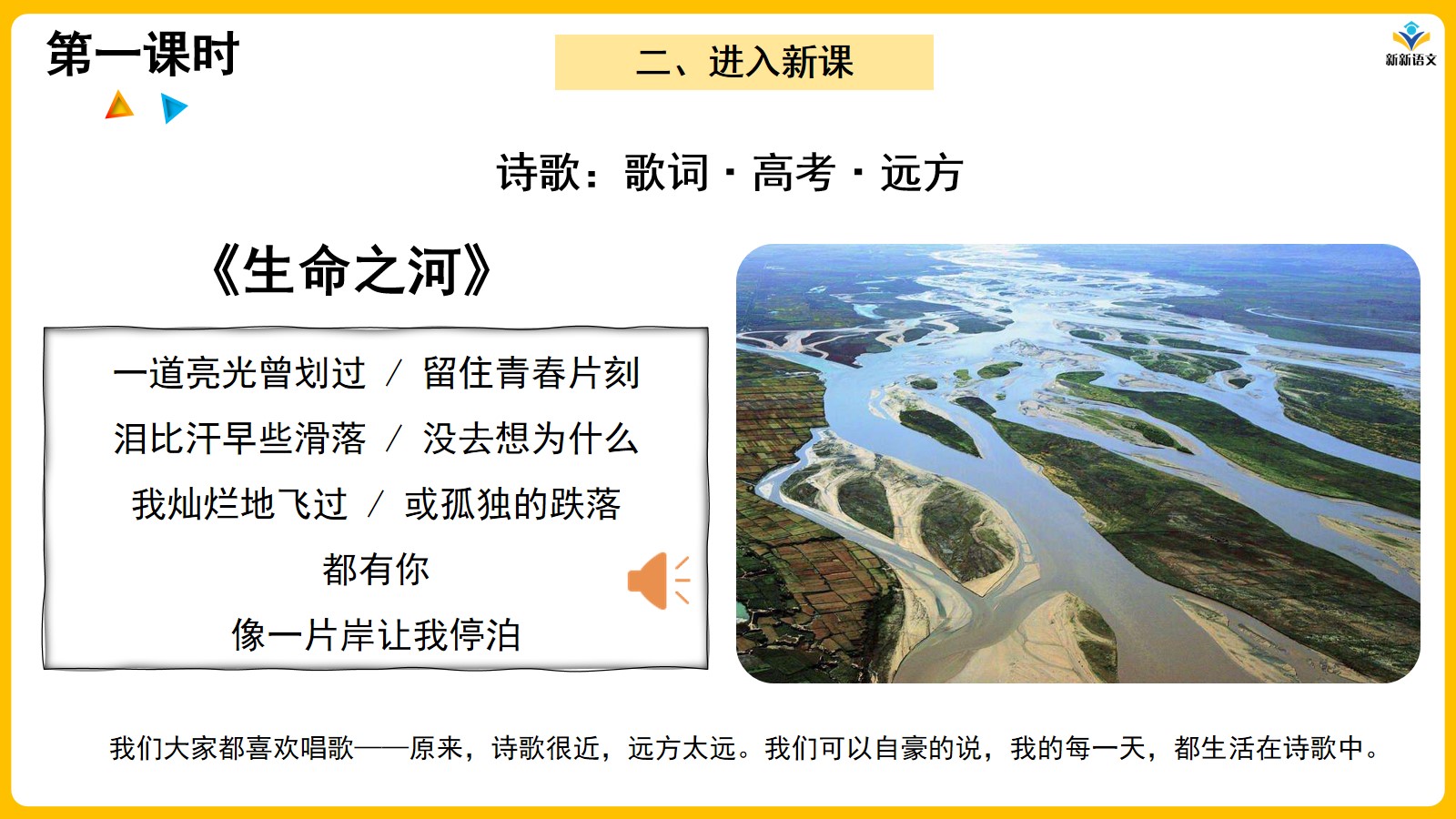 第一课时

二、进入新课

新新语文

诗歌：歌词 · 高考 · 远方

《生命之河》

一道亮光曾划过 / 留住青春片刻
泪比汗早些滑落 / 没去想为什么
我灿烂地飞过 / 或孤独的跌落
都有你
像一片岸让我停泊

我们大家都喜欢唱歌——原来，诗歌很近，远方太远。我们可以自豪的说，我的每一天，都生活在诗歌中。